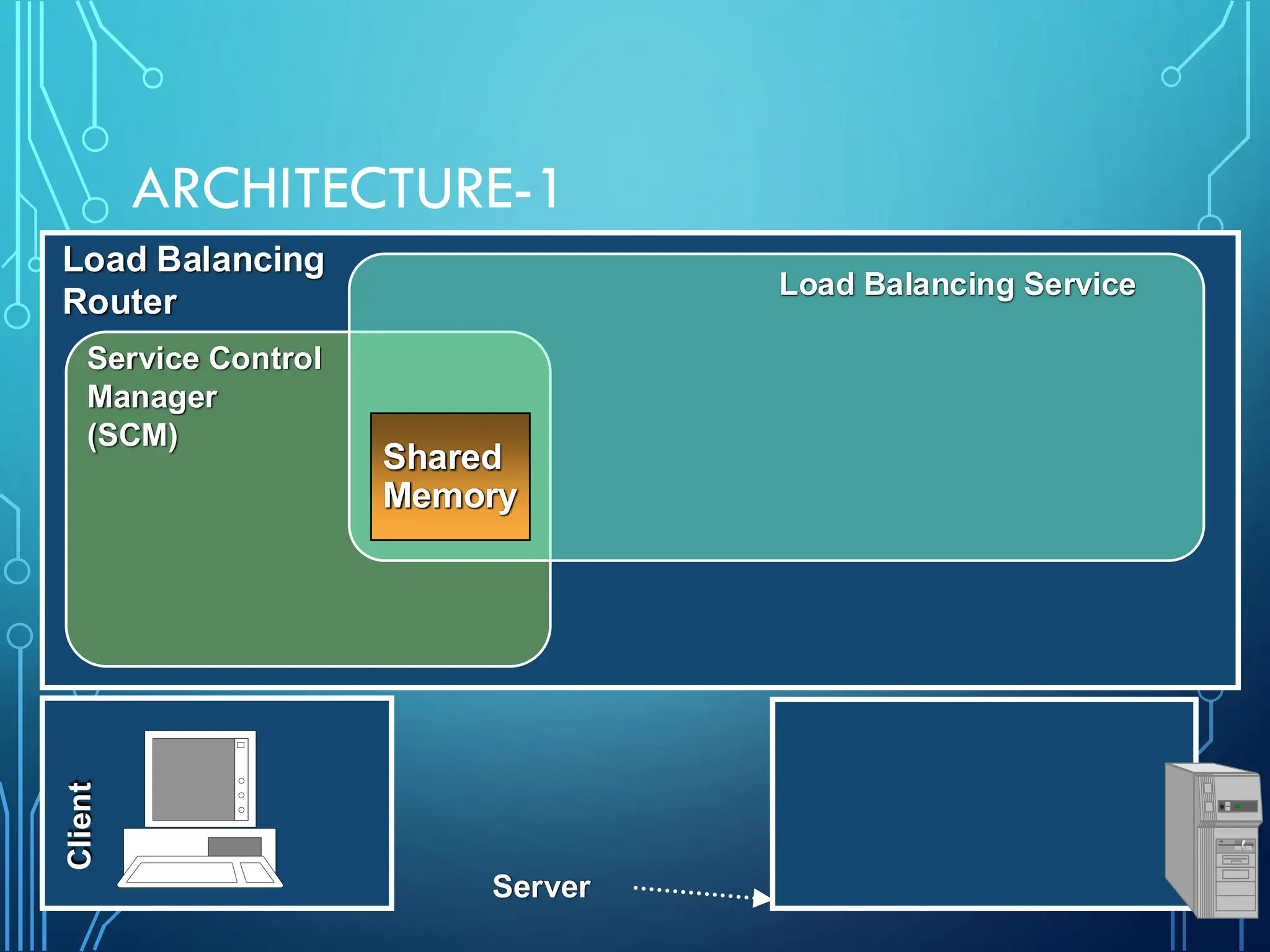 ARCHITECTURE-1

Load Balancing Router

Load Balancing Service

Service Control Manager (SCM)

Shared Memory

Client

Server